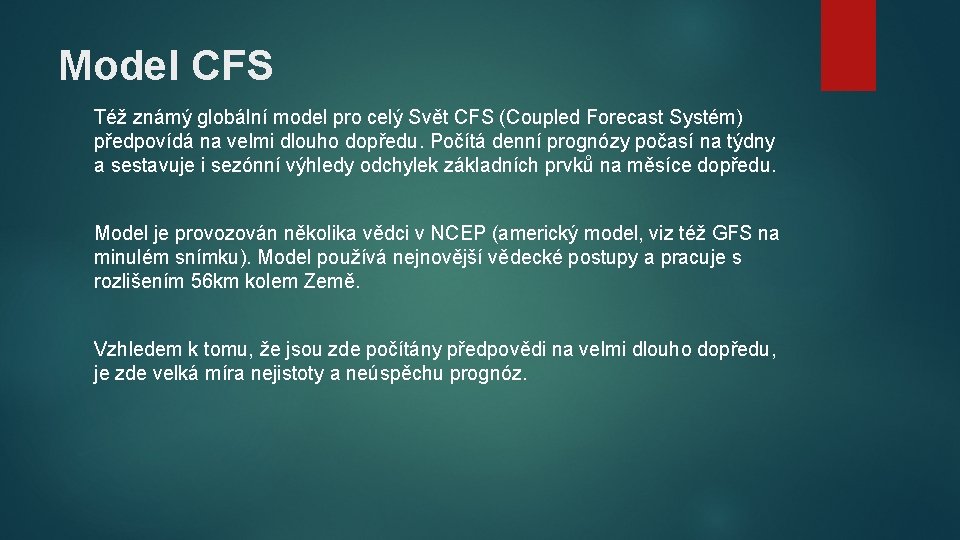 Model CFS

Též známý globální model pro celý Svět CFS (Coupled Forecast Systém) předpovídá na velmi dlouho dopředu. Počítá denní prognózy počasí na týdny a sestavuje i sezónní výhledy odchylek základních prvků na měsíce dopředu.

Model je provozován několika vědci v NCEP (americký model, viz též GFS na minulém snímku). Model používá nejnovější vědecké postupy a pracuje s rozlišením 56km kolem Země.

Vzhledem k tomu, že jsou zde počítány předpovědi na velmi dlouho dopředu, je zde velká míra nejistoty a neúspěchu prognóz.